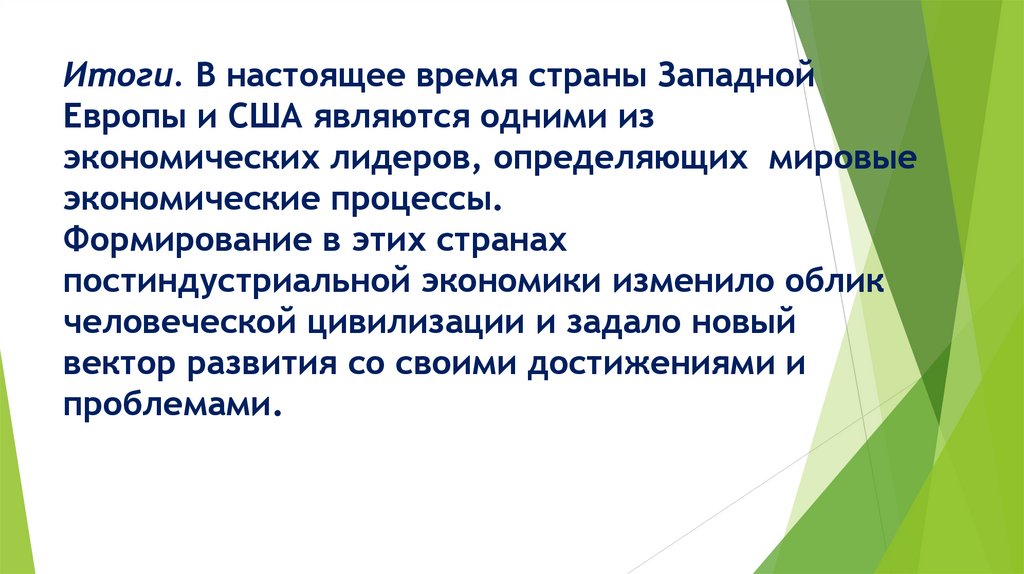 Итоги. В настоящее время страны Западной Европы и США являются одними из экономических лидеров, определяющих мировые экономические процессы.
Формирование в этих странах постиндустриальной экономики изменило облик человеческой цивилизации и задало новый вектор развития со своими достижениями и проблемами.